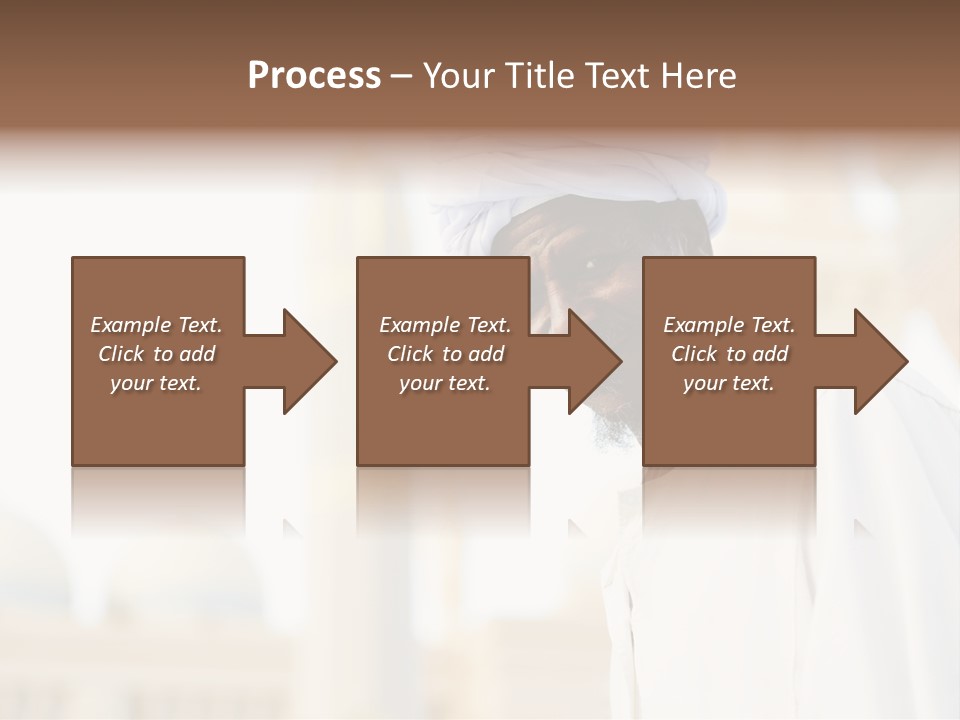 Process – Your Title Text Here

Example Text. Click to add your text.

Example Text. Click to add your text.

Example Text. Click to add your text.